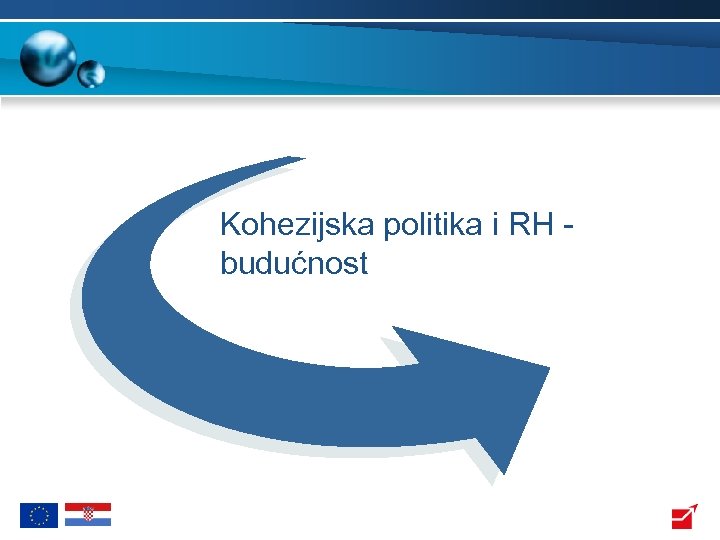 Kohezijska politika i RH - budućnost